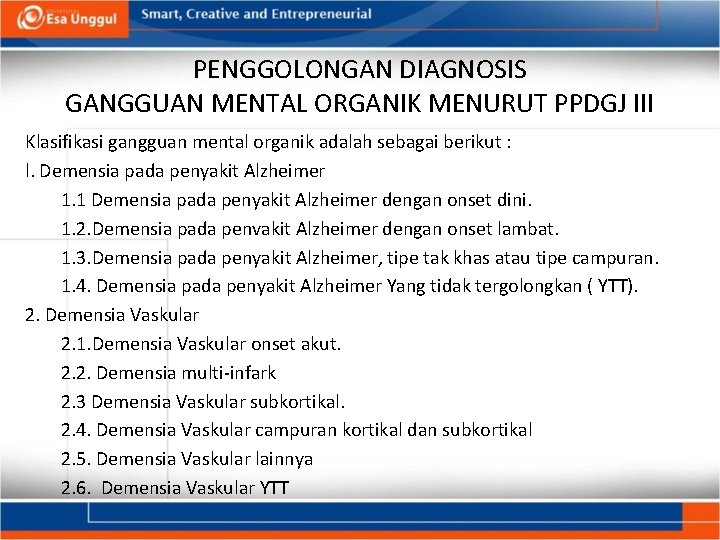 Esa Unggul

Smart, Creative and Entrepreneurial

PENGGOLONGAN DIAGNOSIS
GANGGUAN MENTAL ORGANIK MENURUT PPDGJ III

Klasifikasi gangguan mental organik adalah sebagai berikut :

l. Demensia pada penyakit Alzheimer

1.1 Demensia pada penyakit Alzheimer dengan onset dini.

1.2.Demensia pada penvakit Alzheimer dengan onset lambat.

1.3.Demensia pada penyakit Alzheimer, tipe tak khas atau tipe campuran.

1.4. Demensia pada penyakit Alzheimer Yang tidak tergolongkan ( YTT).

2. Demensia Vaskular

2.1.Demensia Vaskular onset akut.

2.2. Demensia multi-infark

2.3 Demensia Vaskular subkortikal.

2.4. Demensia Vaskular campuran kortikal dan subkortikal

2.5. Demensia Vaskular lainnya

2.6. Demensia Vaskular YTT